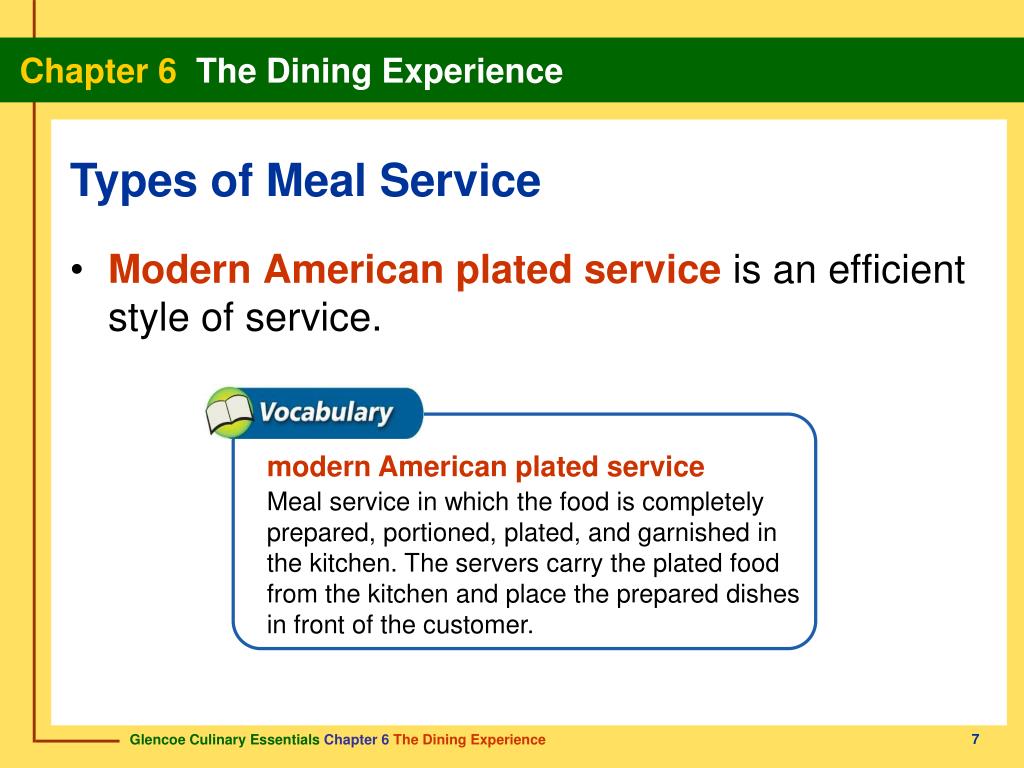 Chapter 6 The Dining Experience

Types of Meal Service

• Modern American plated service is an efficient style of service.

Vocabulary

modern American plated service
Meal service in which the food is completely prepared, portioned, plated, and garnished in the kitchen. The servers carry the plated food from the kitchen and place the prepared dishes in front of the customer.

Glencoe Culinary Essentials Chapter 6 The Dining Experience

7